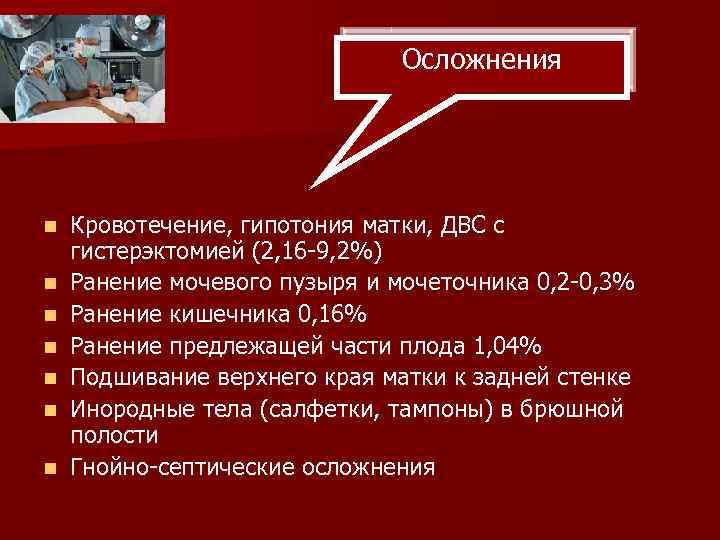 Осложнения

- Кровотечение, гипотония матки, ДВС с гистерэктомией (2,16-9,2%)
- Ранение мочевого пузыря и мочеточника 0,2-0,3%
- Ранение кишечника 0,16%
- Ранение предлежащей части плода 1,04%
- Подшивание верхнего края матки к задней стенке
- Инородные тела (салфетки, тампоны) в брюшной полости
- Гнойно-септические осложнения